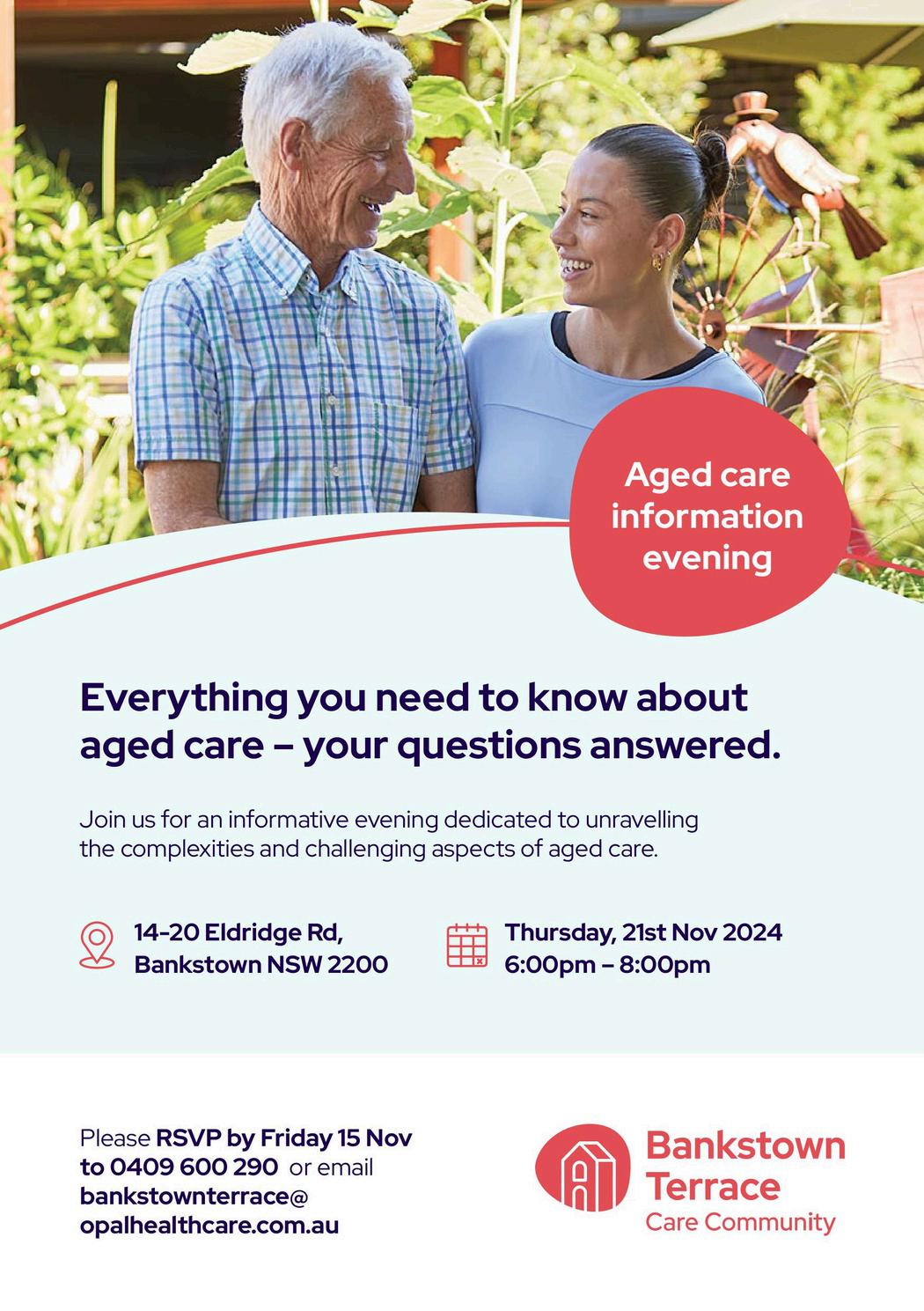 Aged care information evening

Everything you need to know about aged care – your questions answered.

Join us for an informative evening dedicated to unravelling the complexities and challenging aspects of aged care.

14-20 Eldridge Rd, Bankstown NSW 2200

Thursday, 21st Nov 2024
6:00pm – 8:00pm

Please RSVP by Friday 15 Nov to 0409 600 290 or email bankstownterrace@opalhealthcare.com.au

Bankstown Terrace
Care Community